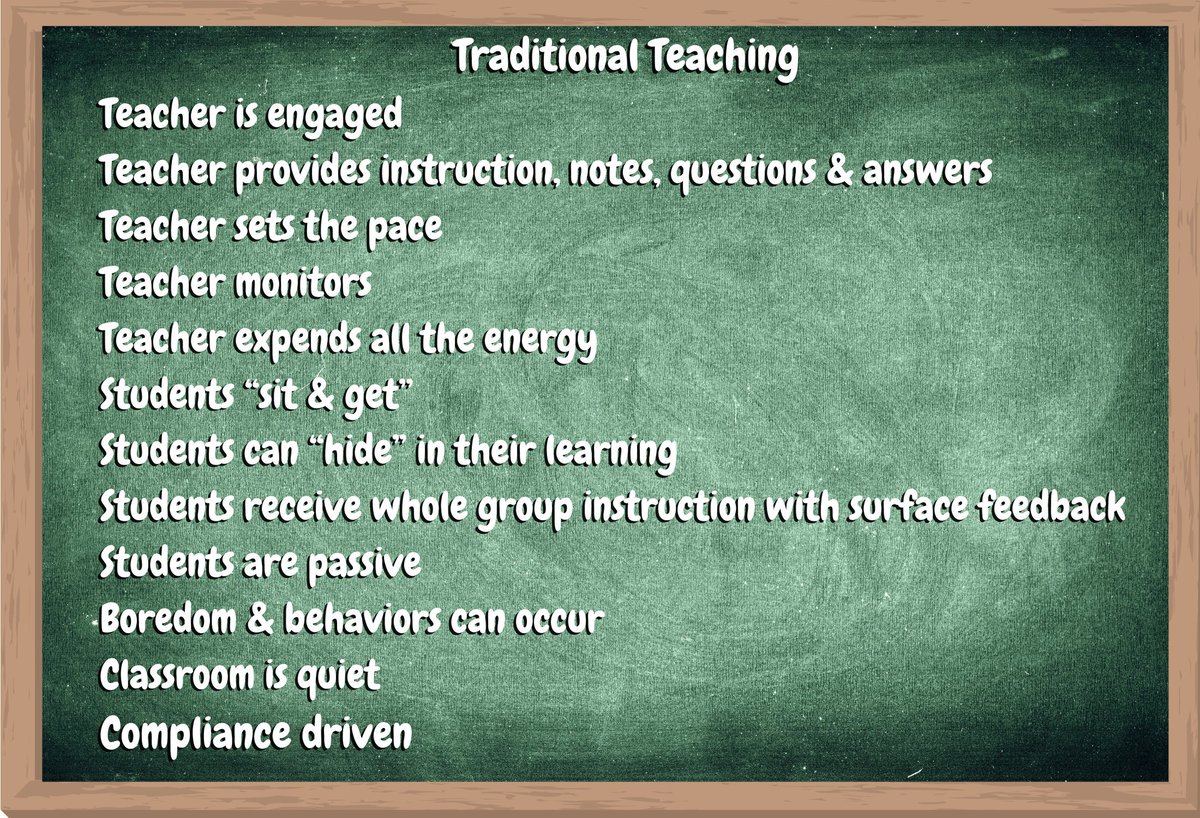 Traditional Teaching

Teacher is engaged

Teacher provides instruction, notes, questions & answers

Teacher sets the pace

Teacher monitors

Teacher expends all the energy

Students “sit & get”

Students can “hide” in their learning

Students receive whole group instruction with surface feedback

Students are passive

Boredom & behaviors can occur

Classroom is quiet

Compliance driven